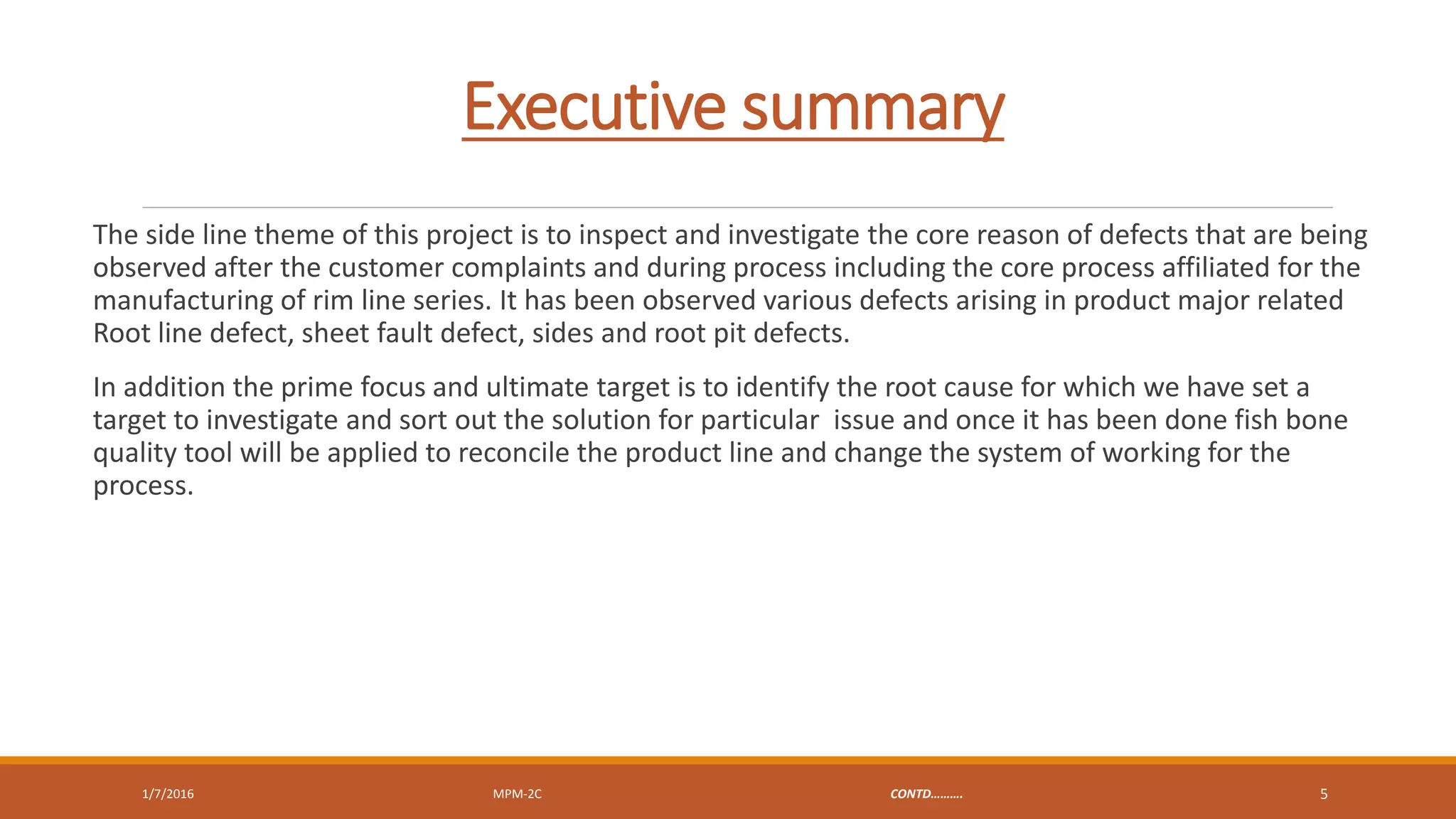 Executive summary

The side line theme of this project is to inspect and investigate the core reason of defects that are being observed after the customer complaints and during process including the core process affiliated for the manufacturing of rim line series. It has been observed various defects arising in product major related Root line defect, sheet fault defect, sides and root pit defects.

In addition the prime focus and ultimate target is to identify the root cause for which we have set a target to investigate and sort out the solution for particular issue and once it has been done fish bone quality tool will be applied to reconcile the product line and change the system of working for the process.

1/7/2016 MPM-2C CONTD………. 5